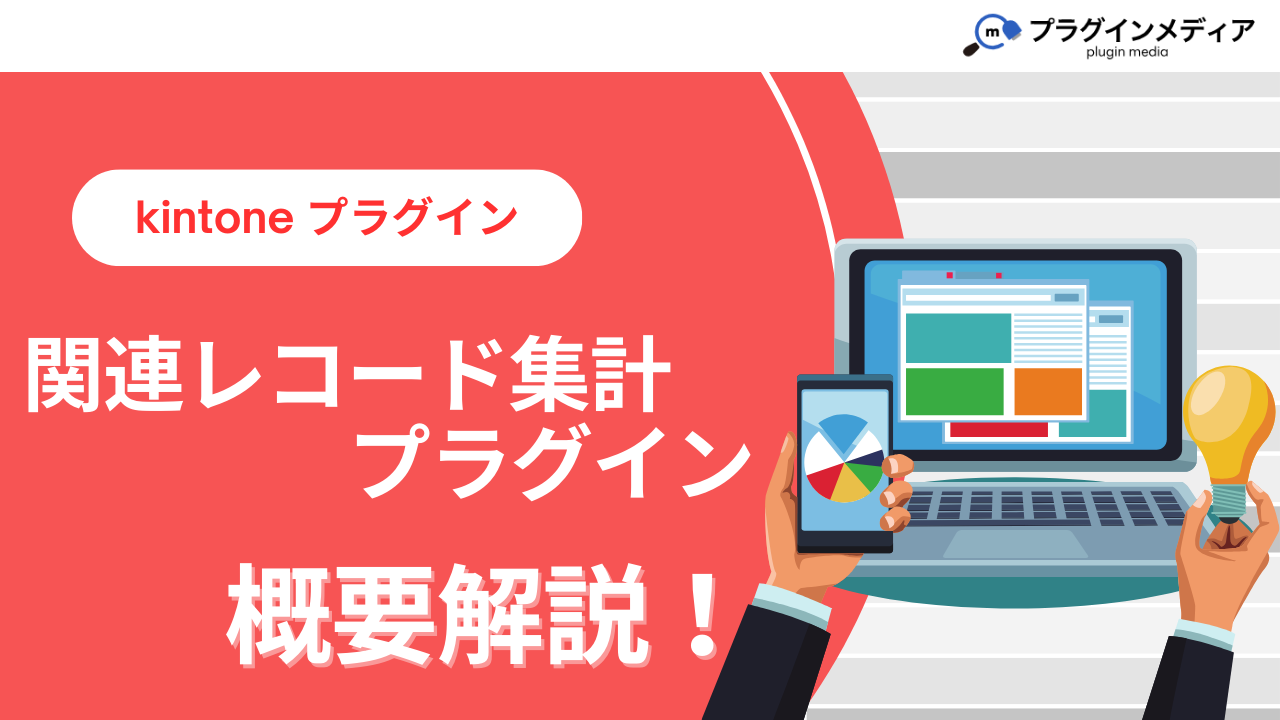 m プラグインメディア
plugin media

kintone プラグイン

関連レコード集計
プラグイン

概要解説！